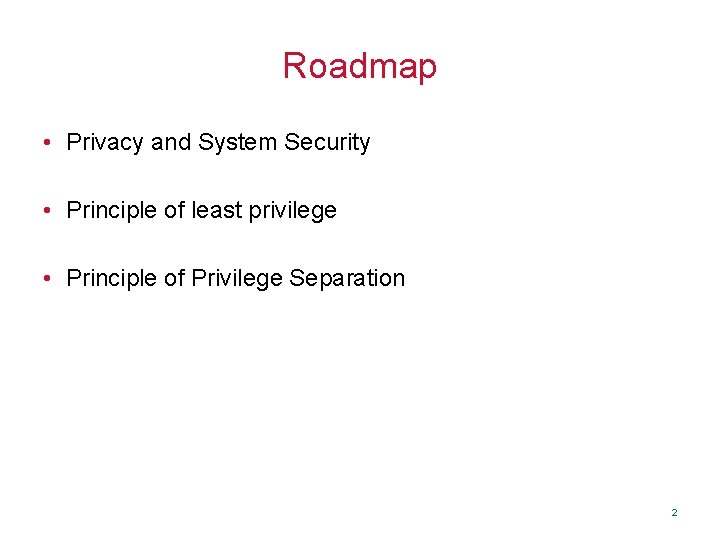 Roadmap

• Privacy and System Security

• Principle of least privilege

• Principle of Privilege Separation

2